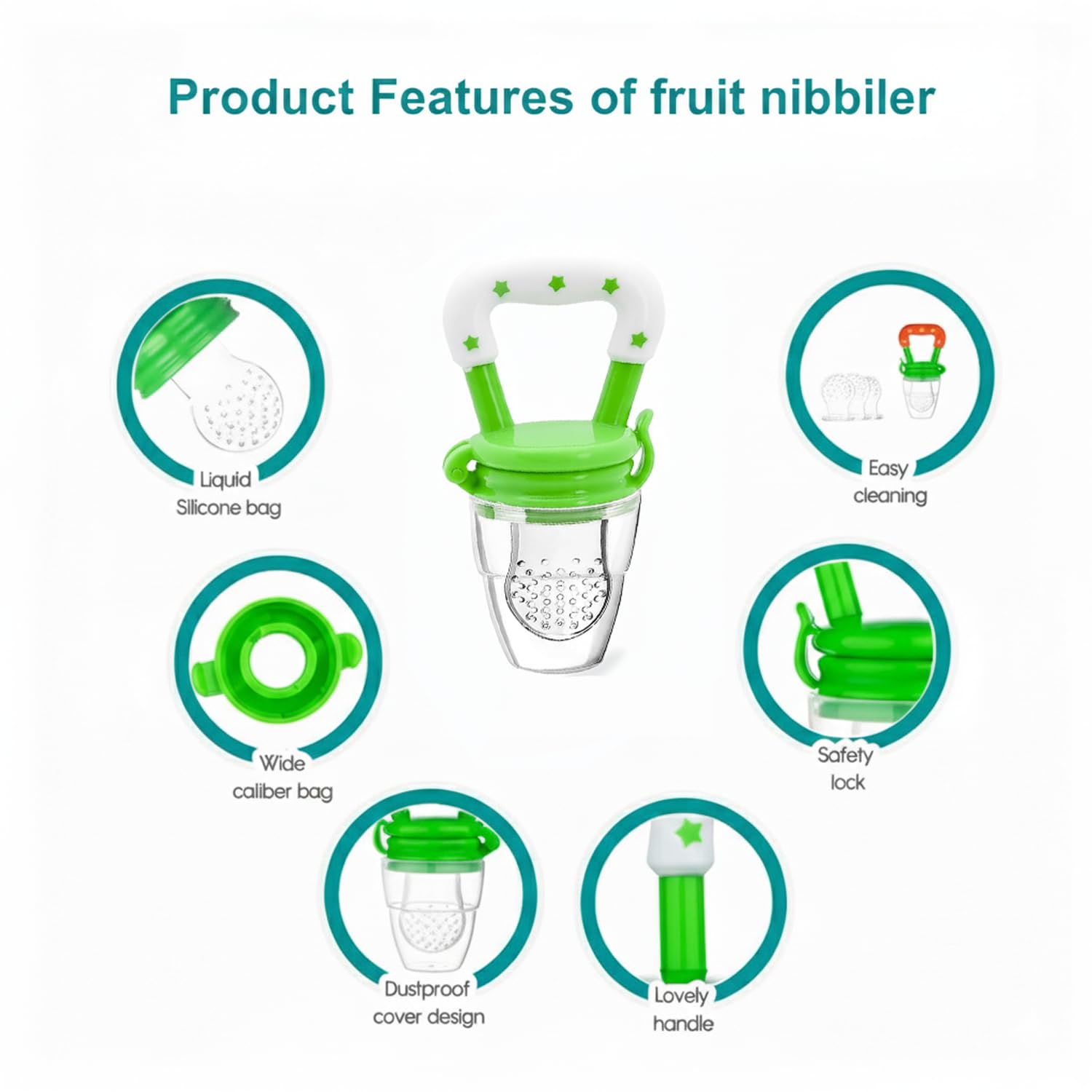 Product Features of fruit nibbiler

Liquid Silicone bag

Easy cleaning

Wide caliber bag

Safety lock

Dustproof cover design

Lovely handle